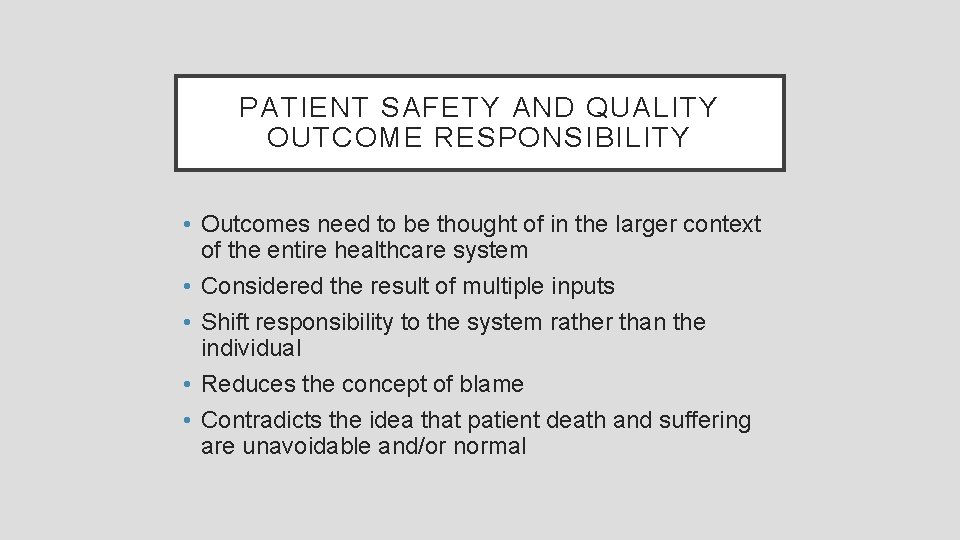 PATIENT SAFETY AND QUALITY OUTCOME RESPONSIBILITY

• Outcomes need to be thought of in the larger context of the entire healthcare system
• Considered the result of multiple inputs
• Shift responsibility to the system rather than the individual
• Reduces the concept of blame
• Contradicts the idea that patient death and suffering are unavoidable and/or normal